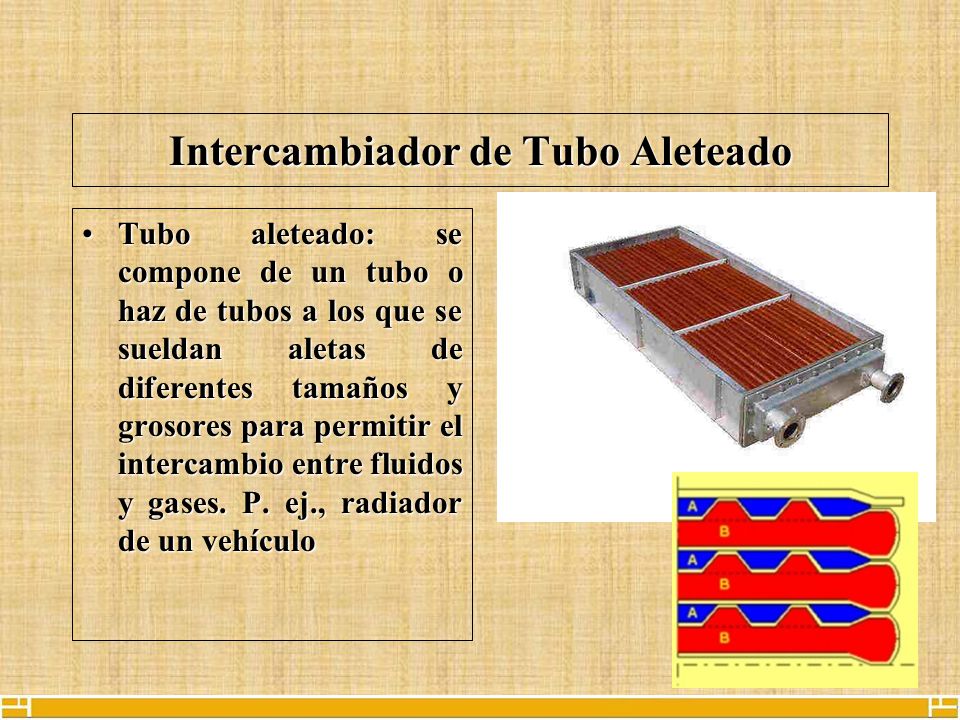 Intercambiador de Tubo Aleteado

• Tubo aleteado: se compone de un tubo o haz de tubos a los que se sueldan aletas de diferentes tamaños y grosores para permitir el intercambio entre fluidos y gases. P. ej., radiador de un vehículo

A
B
A
B
A
B